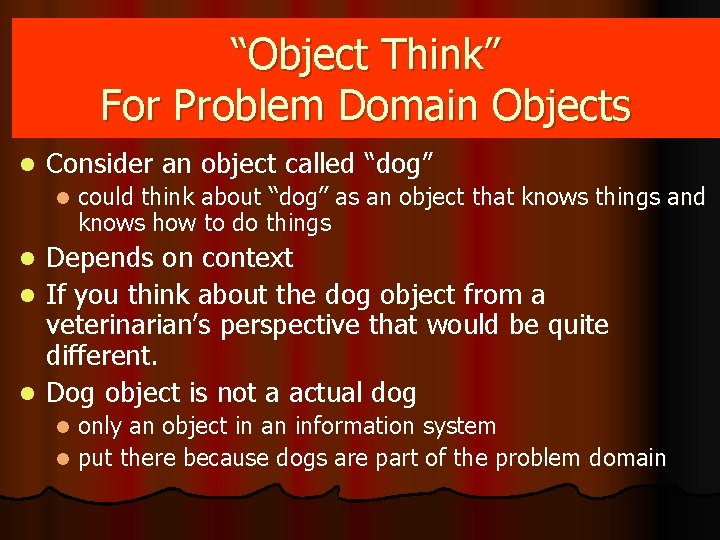 “Object Think”
For Problem Domain Objects

- Consider an object called “dog”
  - could think about “dog” as an object that knows things and knows how to do things
- Depends on context
- If you think about the dog object from a veterinarian’s perspective that would be quite different.
- Dog object is not a actual dog
  - only an object in an information system
  - put there because dogs are part of the problem domain